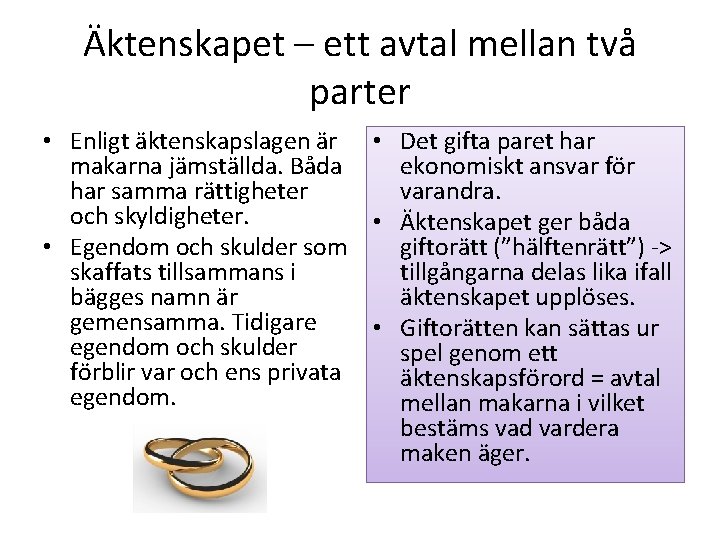 Äktenskapet – ett avtal mellan två parter

• Enligt äktenskapslagen är makarna jämställda. Båda har samma rättigheter och skyldigheter.
• Egendom och skulder som skaffats tillsammans i bägges namn är gemensamma. Tidigare egendom och skulder förblir var och ens privata egendom.

• Det gifta paret har ekonomiskt ansvar för varandra.
• Äktenskapet ger båda giftorätt ("hälftenrätt") -> tillgångarna delas lika ifall äktenskapet upplöses.
• Giftorätten kan sättas ur spel genom ett äktenskapsförord = avtal mellan makarna i vilket bestäms vad vardera maken äger.